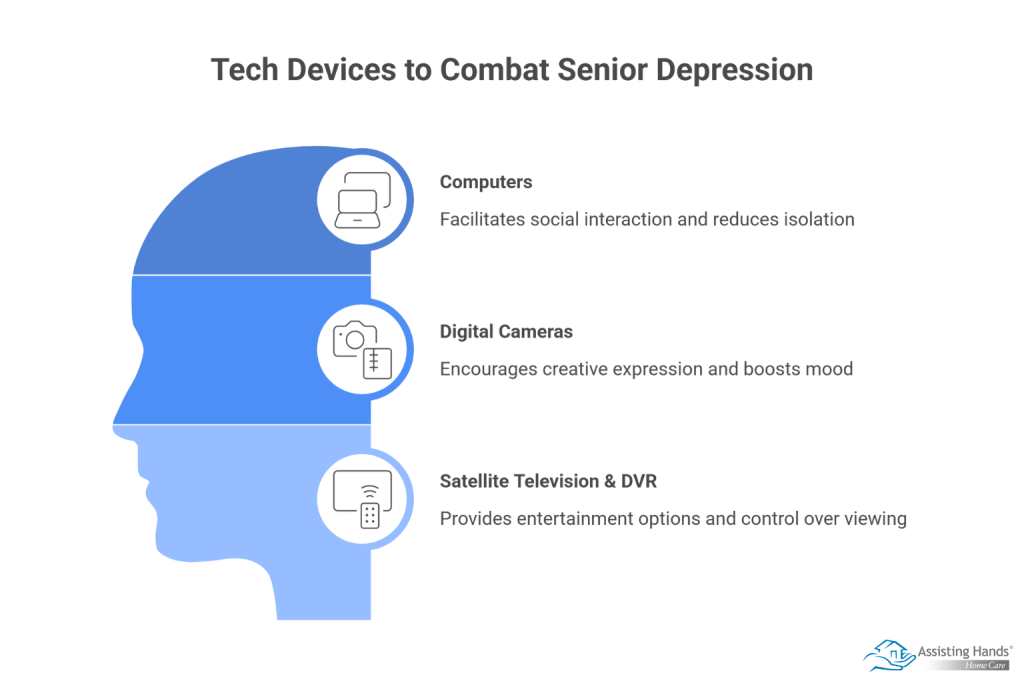 Tech Devices to Combat Senior Depression

Computers

Facilitates social interaction and reduces isolation

Digital Cameras

Encourages creative expression and boosts mood

Satellite Television & DVR

Provides entertainment options and control over viewing

Assisting Hands®
Home Care